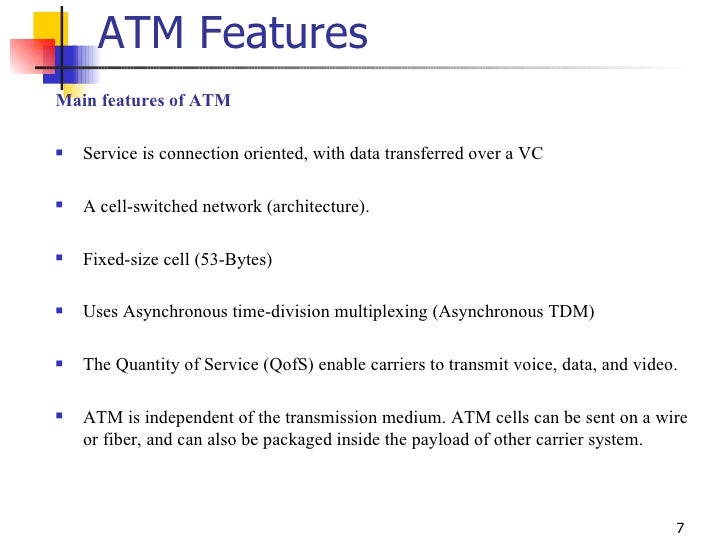 ATM Features

Main features of ATM

- Service is connection oriented, with data transferred over a VC
- A cell-switched network (architecture).
- Fixed-size cell (53-Bytes)
- Uses Asynchronous time-division multiplexing (Asynchronous TDM)
- The Quantity of Service (QofS) enable carriers to transmit voice, data, and video.
- ATM is independent of the transmission medium. ATM cells can be sent on a wire or fiber, and can also be packaged inside the payload of other carrier system.

7